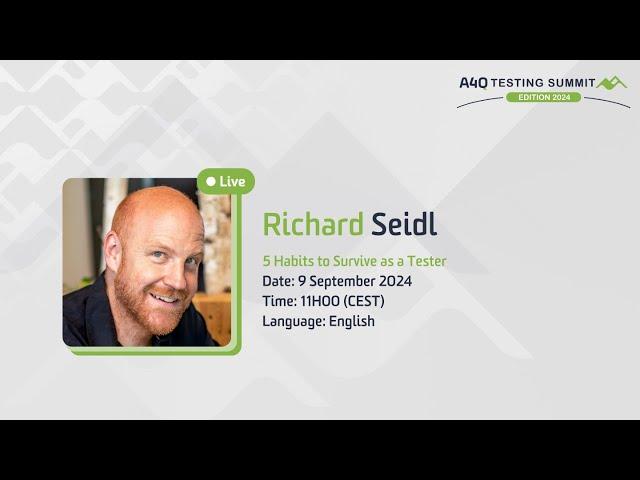 A4Q TESTING SUMMIT
EDITION 2024

Live

Richard Seidl

5 Habits to Survive as a Tester
Date: 9 September 2024
Time: 11H00 (CEST)
Language: English